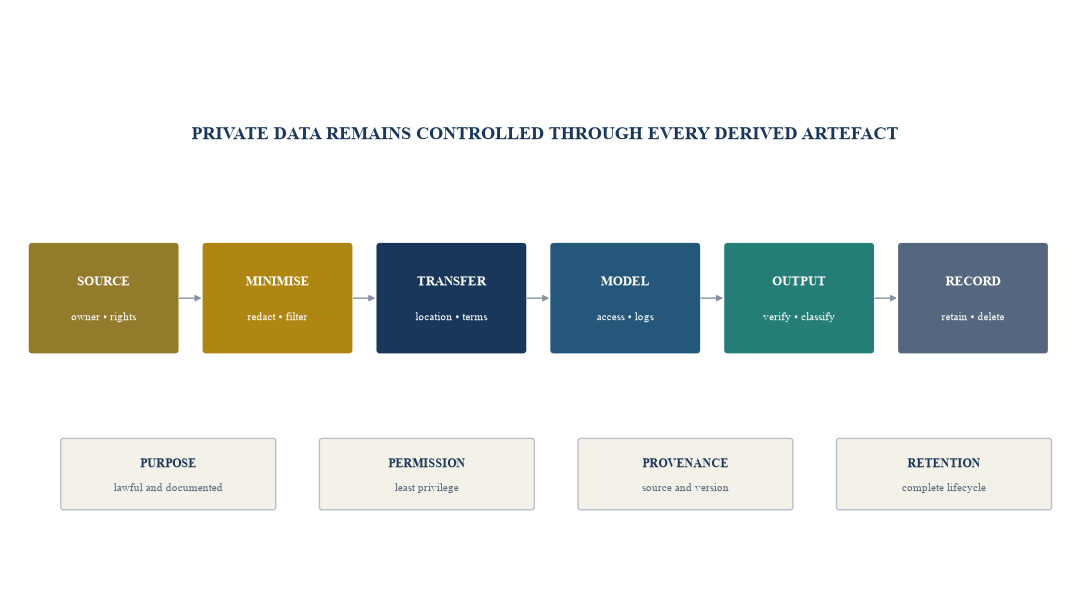 PRIVATE DATA REMAINS CONTROLLED THROUGH EVERY DERIVED ARTEFACT

SOURCE
owner • rights

MINIMISE
redact • filter

TRANSFER
location • terms

MODEL
access • logs

OUTPUT
verify • classify

RECORD
retain • delete

PURPOSE
lawful and documented

PERMISSION
least privilege

PROVENANCE
source and version

RETENTION
complete lifecycle